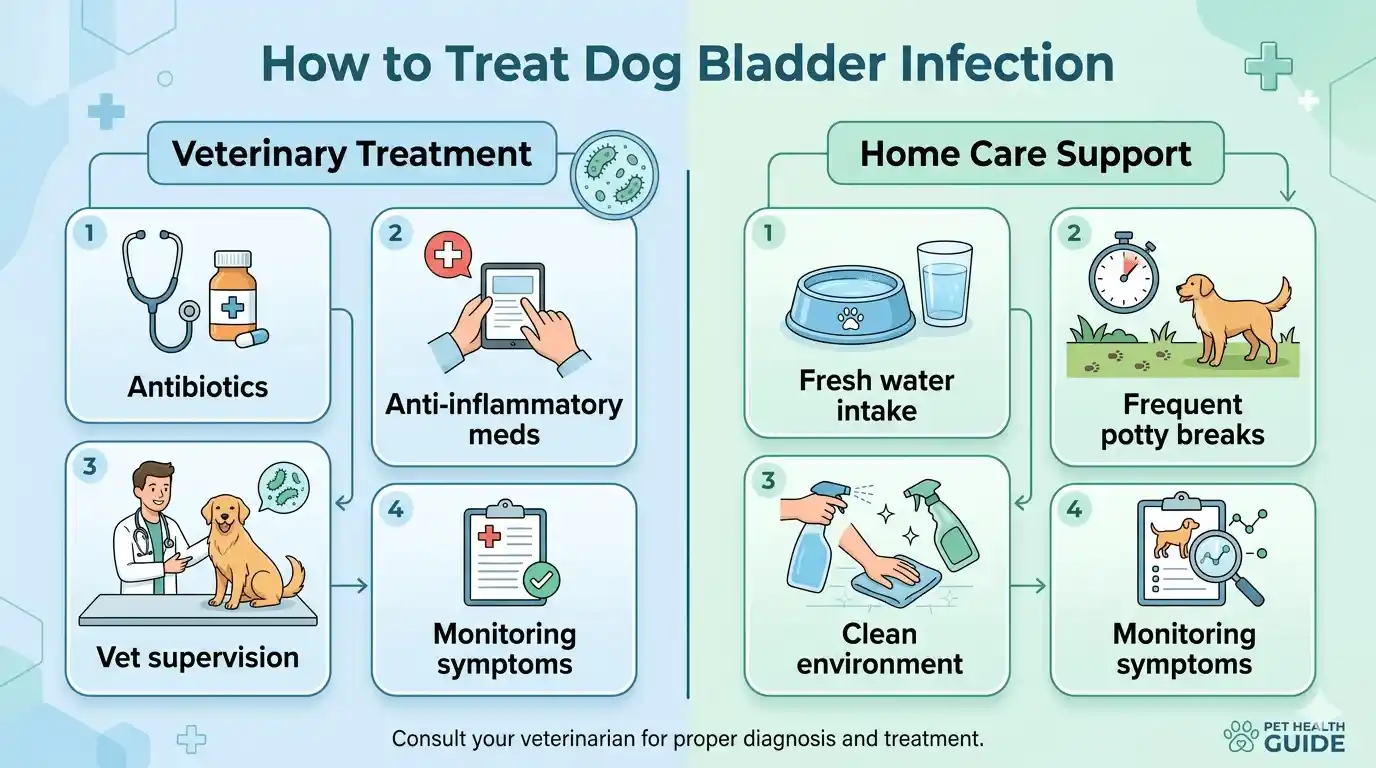 How to Treat Dog Bladder Infection

Veterinary Treatment

1
Antibiotics

2
Anti-inflammatory meds

3
Vet supervision

4
Monitoring symptoms

Home Care Support

1
Fresh water intake

2
Frequent potty breaks

3
Clean environment

4
Monitoring symptoms

Consult your veterinarian for proper diagnosis and treatment.

PET HEALTH GUIDE